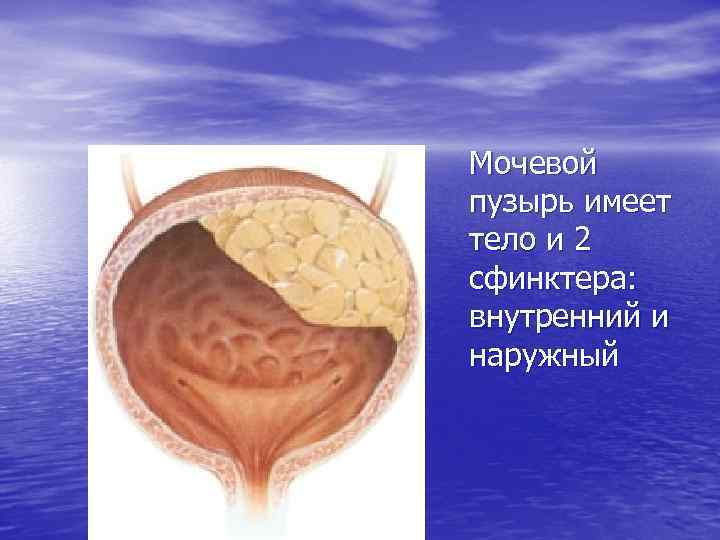 Мочевой пузырь имеет тело и 2 сфинктера: внутренний и наружный